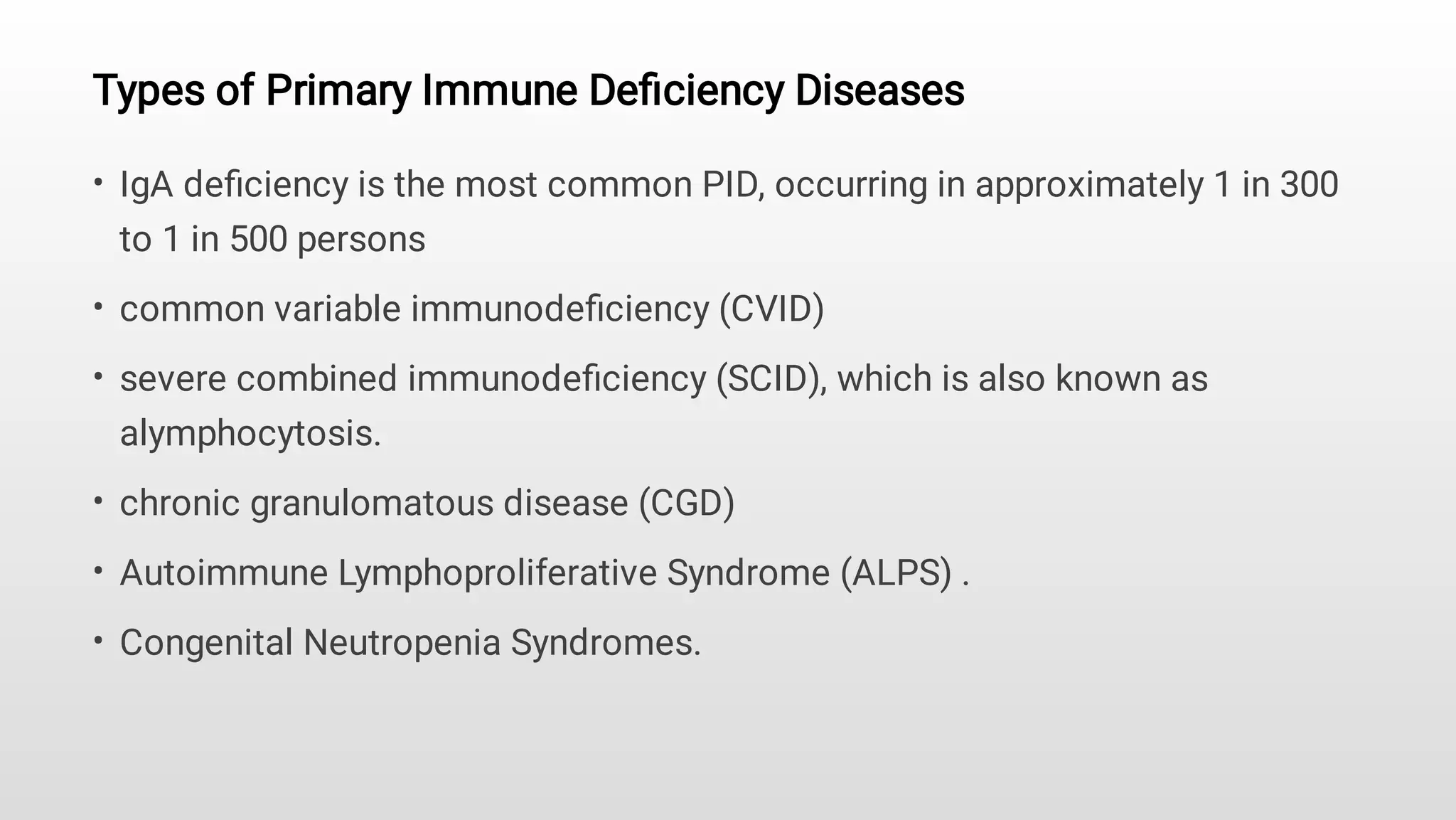 Types of Primary Immune Deficiency Diseases

• IgA deficiency is the most common PID, occurring in approximately 1 in 300 to 1 in 500 persons

• common variable immunodeficiency (CVID)

• severe combined immunodeficiency (SCID), which is also known as alymphocytosis.

• chronic granulomatous disease (CGD)

• Autoimmune Lymphoproliferative Syndrome (ALPS) .

• Congenital Neutropenia Syndromes.